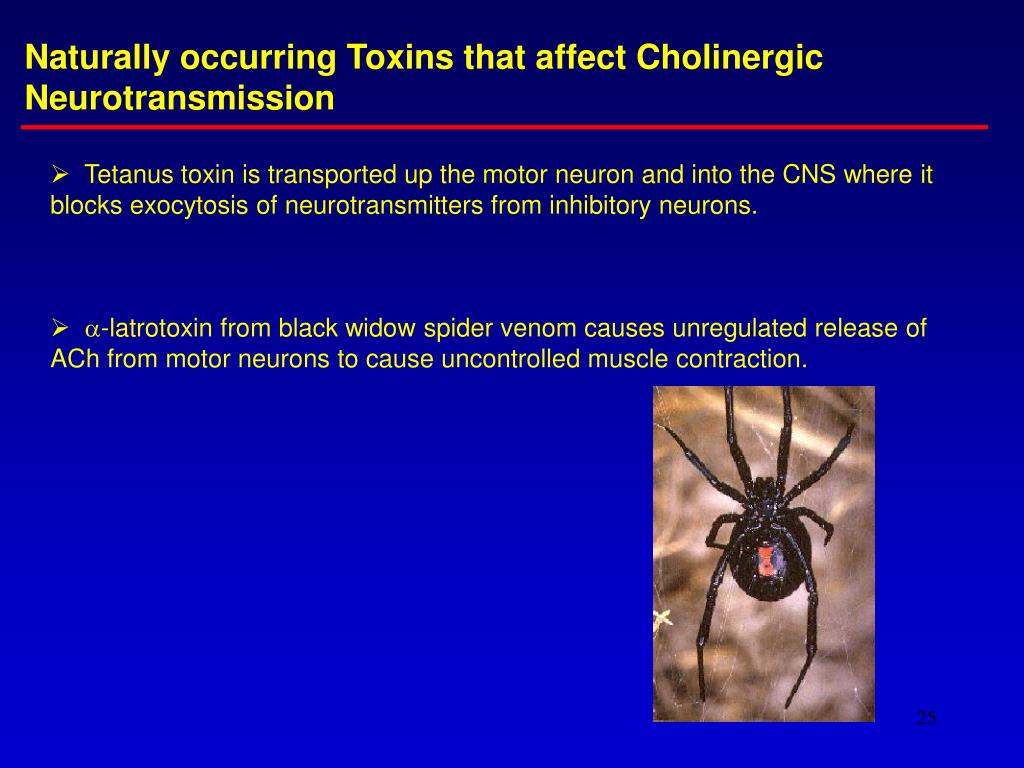 Naturally occurring Toxins that affect Cholinergic Neurotransmission

➢ Tetanus toxin is transported up the motor neuron and into the CNS where it blocks exocytosis of neurotransmitters from inhibitory neurons.

➢ $\alpha$-latrotoxin from black widow spider venom causes unregulated release of ACh from motor neurons to cause uncontrolled muscle contraction.

25